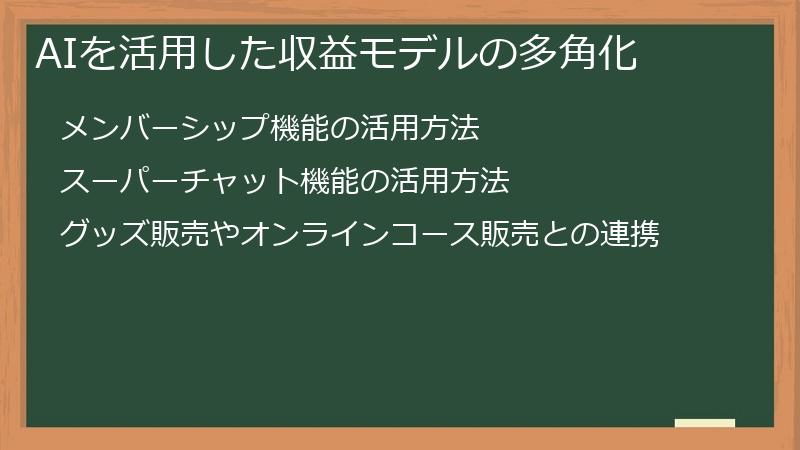 AIを活用した収益モデルの多角化

メンバーシップ機能の活用方法

スーパーチャット機能の活用方法

グッズ販売やオンラインコース販売との連携